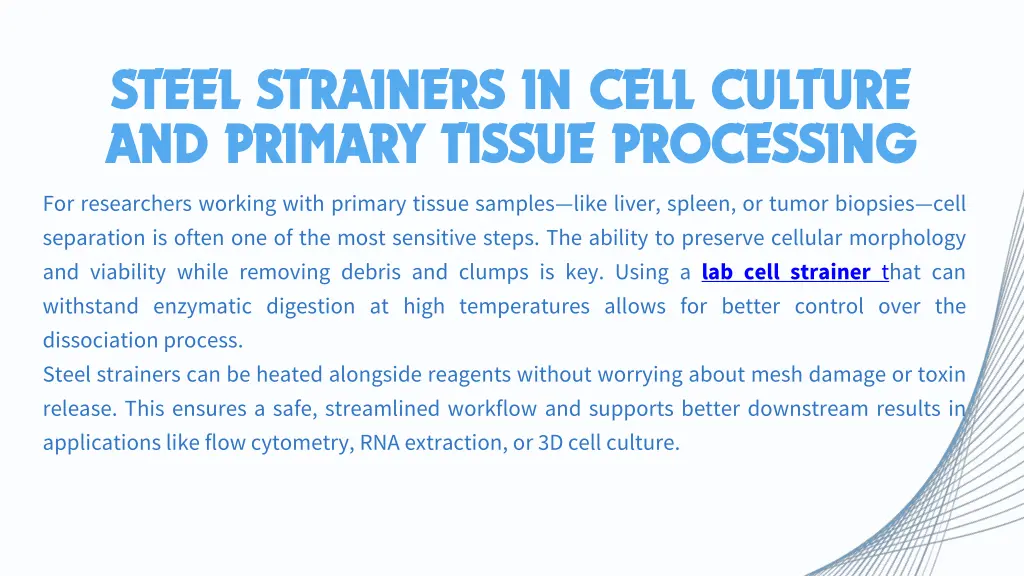 STEEL STRAINERS IN CELL CULTURE AND PRIMARY TISSUE PROCESSING

For researchers working with primary tissue samples—like liver, spleen, or tumor biopsies—cell separation is often one of the most sensitive steps. The ability to preserve cellular morphology and viability while removing debris and clumps is key. Using a lab cell strainer that can withstand enzymatic digestion at high temperatures allows for better control over the dissociation process.

Steel strainers can be heated alongside reagents without worrying about mesh damage or toxin release. This ensures a safe, streamlined workflow and supports better downstream results in applications like flow cytometry, RNA extraction, or 3D cell culture.